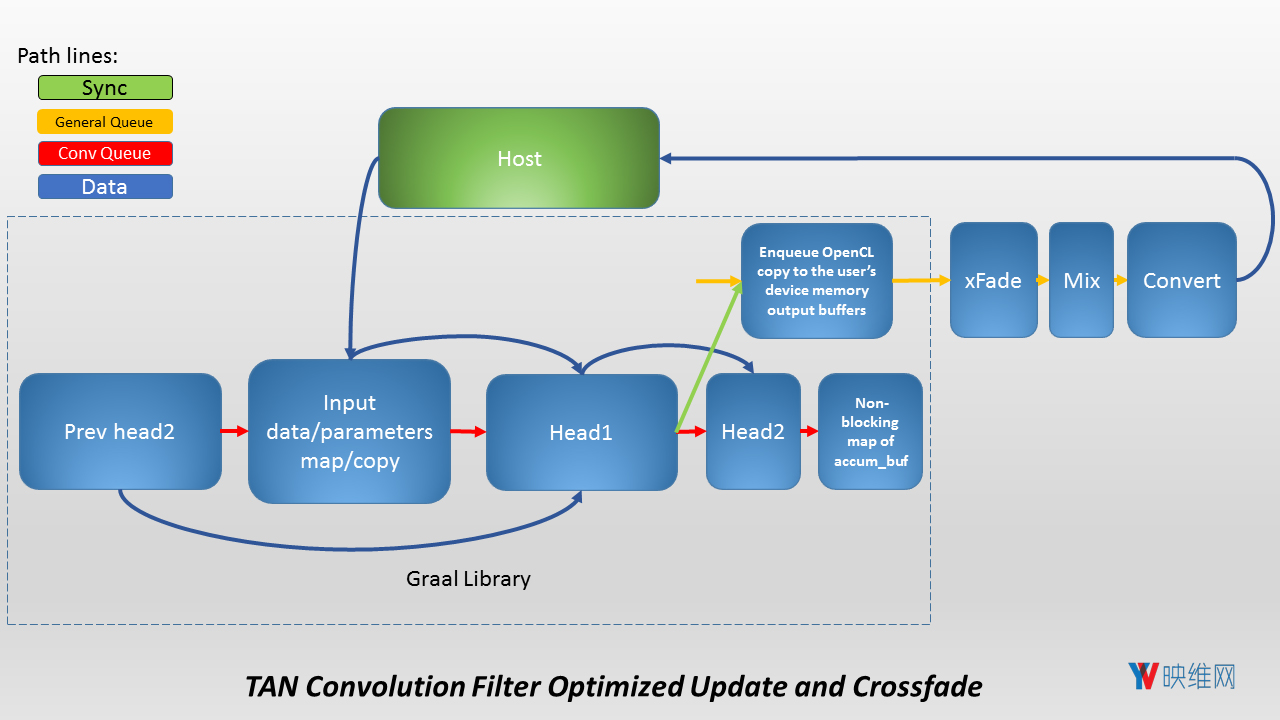 Path lines:

Sync

General Queue

Conv Queue

Data

Host

Enqueue OpenCL copy to the user's device memory output buffers

xFade

Mix

Convert

Prev head2

Input data/parameters map/copy

Head1

Head2

Non-blocking map of accum_buf

Graal Library

TAN Convolution Filter Optimized Update and Crossfade

映维网